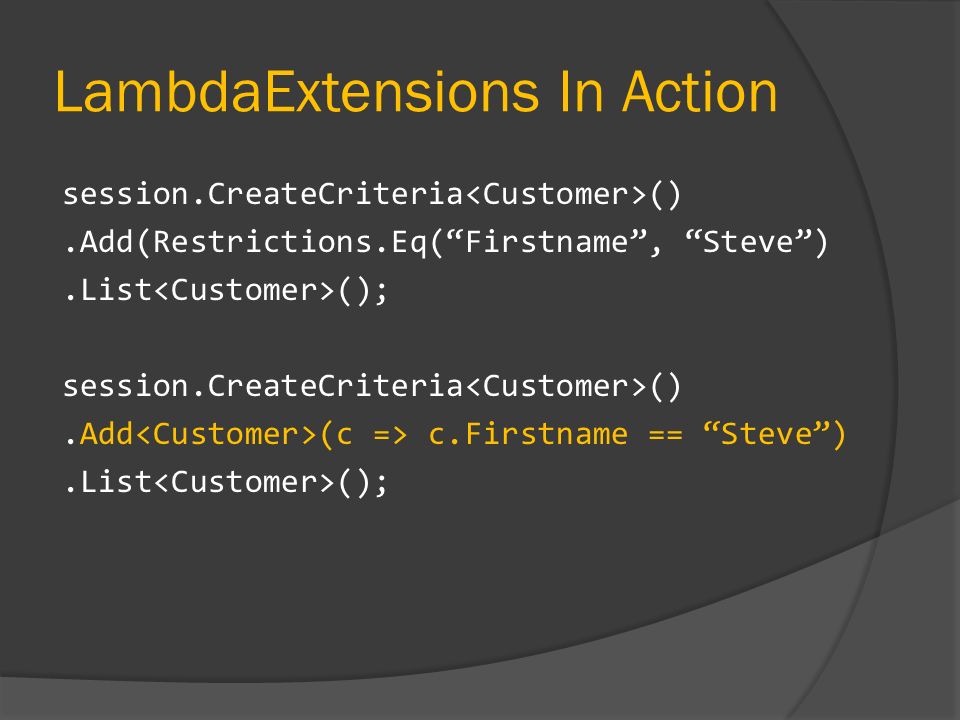 LambdaExtensions In Action

session.CreateCriteria<Customer>()
.Add(Restrictions.Eq(“Firstname”, “Steve”)
.List<Customer>();

session.CreateCriteria<Customer>()
.Add<Customer>(c => c.Firstname == “Steve”)
.List<Customer>();